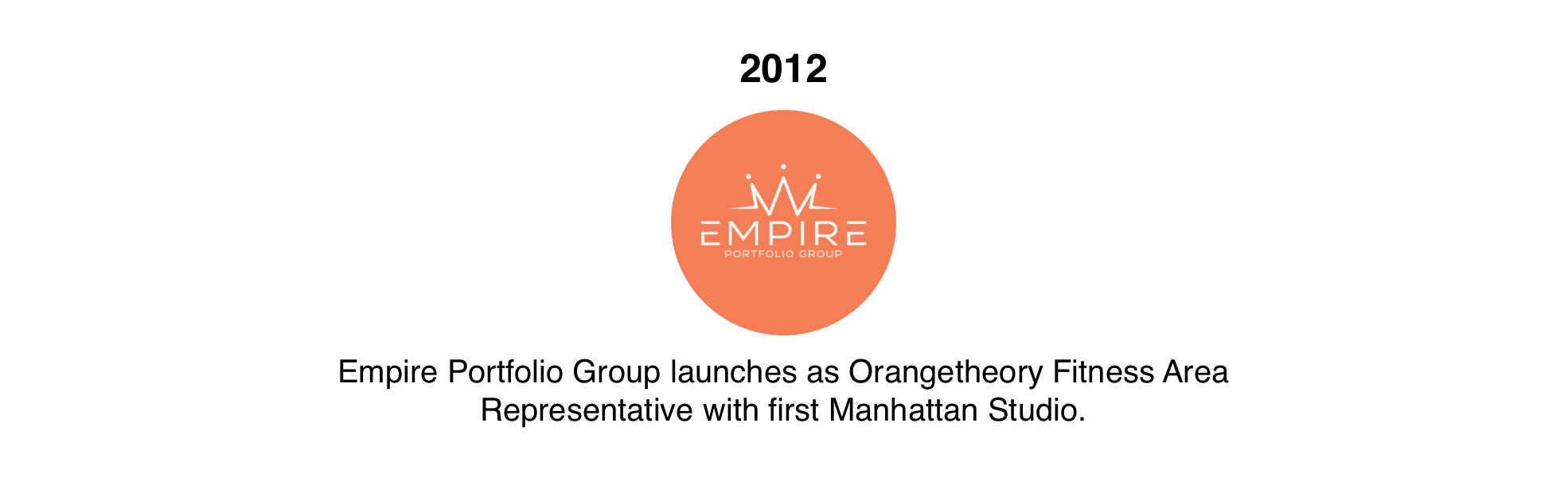 2012

EMPIRE
PORTFOLIO GROUP

Empire Portfolio Group launches as Orangetheory Fitness Area Representative with first Manhattan Studio.